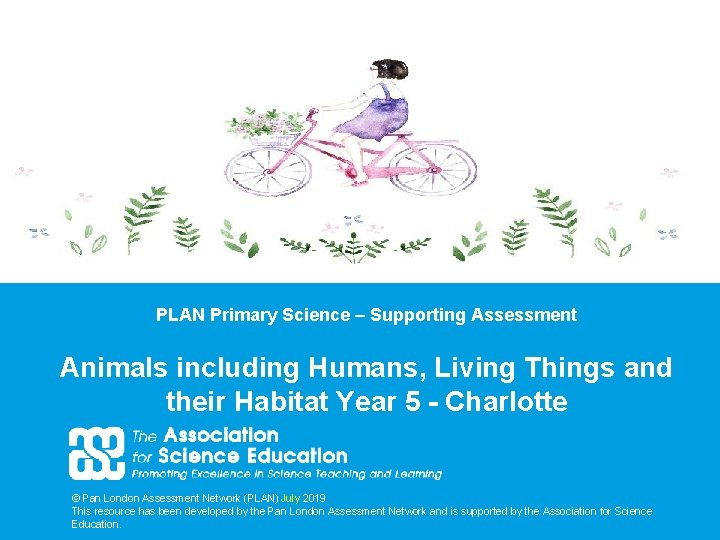 PLAN Primary Science – Supporting Assessment

Animals including Humans, Living Things and their Habitat Year 5 - Charlotte

ase The Association for Science Education
Promoting Excellence in Science Teaching and Learning

© Pan London Assessment Network (PLAN) July 2019
This resource has been developed by the Pan London Assessment Network and is supported by the Association for Science Education.